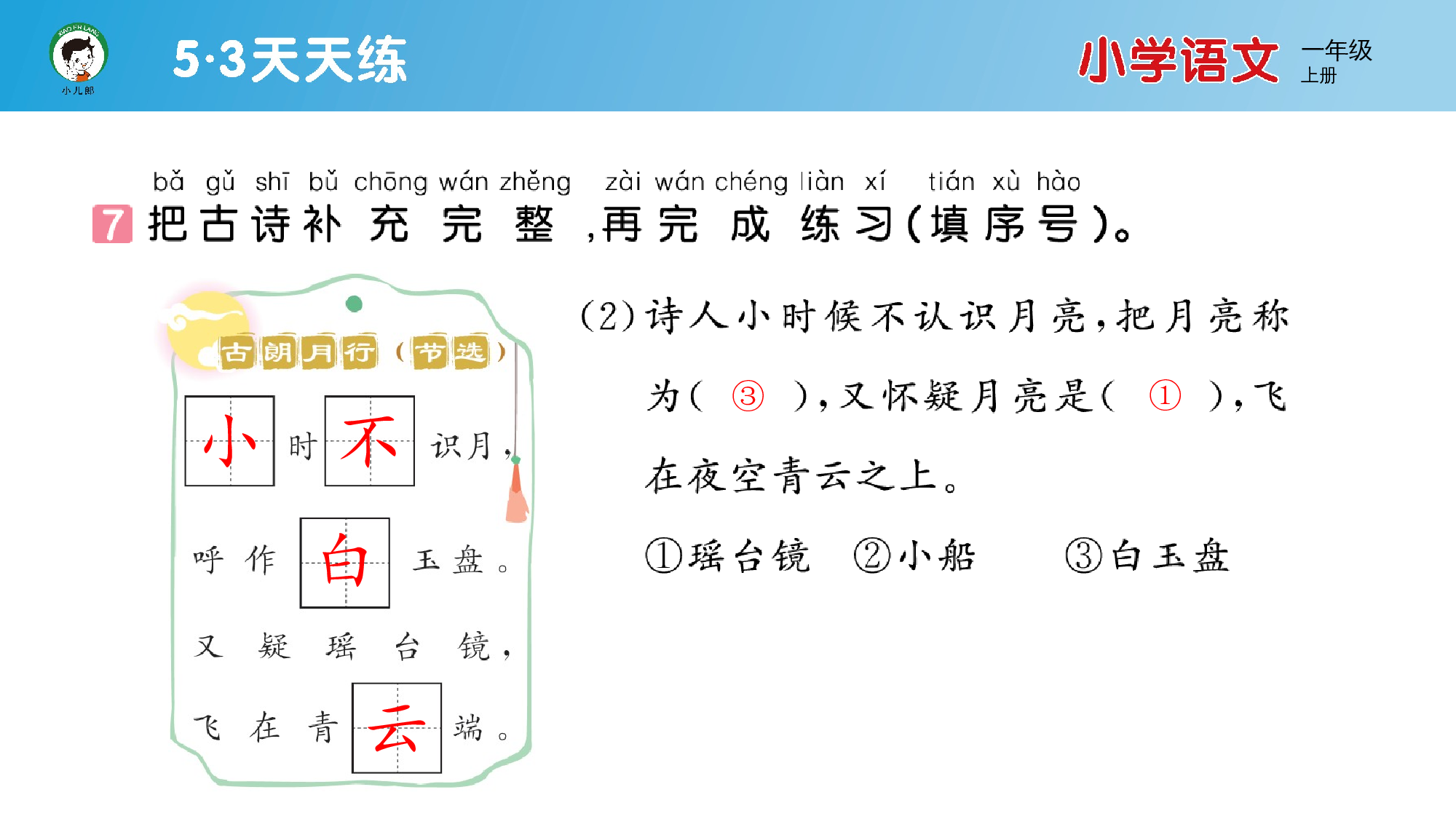 XIAO ER LANG
小儿郎

5·3天天练

小学语文 一年级 上册

bǎ gǔ shī bǔ chōng wán zhěng zài wán chéng liàn xí tián xù hào
7 把古诗补充完整,再完成练习(填序号)。

古朗月行(节选)

小时不识月,
呼作白玉盘。
又疑瑶台镜,
飞在青云端。

(2)诗人小时候不认识月亮,把月亮称为( ③ ),又怀疑月亮是( ① ),飞在夜空青云之上。

①瑶台镜 ②小船 ③白玉盘